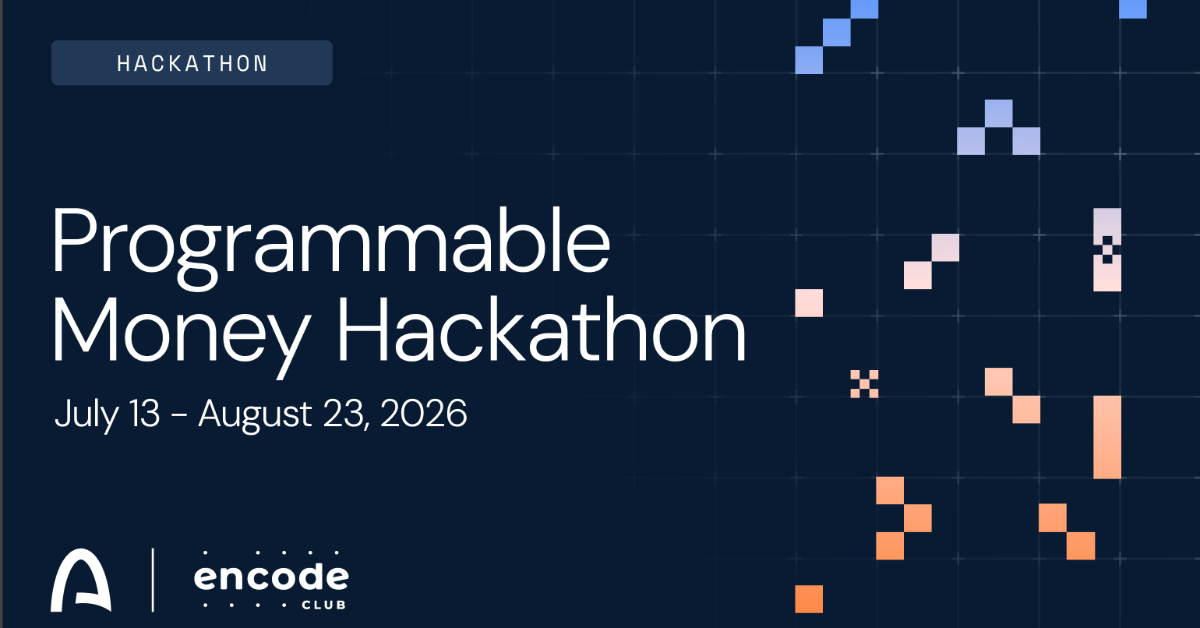 HACKATHON

Programmable Money Hackathon

July 13 - August 23, 2026

encode CLUB